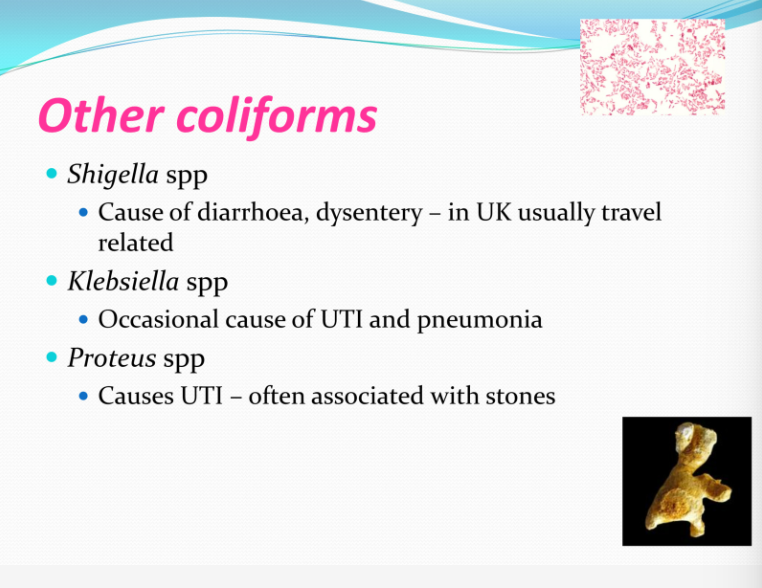 Other coliforms

- Shigella spp
  - Cause of diarrhoea, dysentery – in UK usually travel related
- Klebsiella spp
  - Occasional cause of UTI and pneumonia
- Proteus spp
  - Causes UTI – often associated with stones